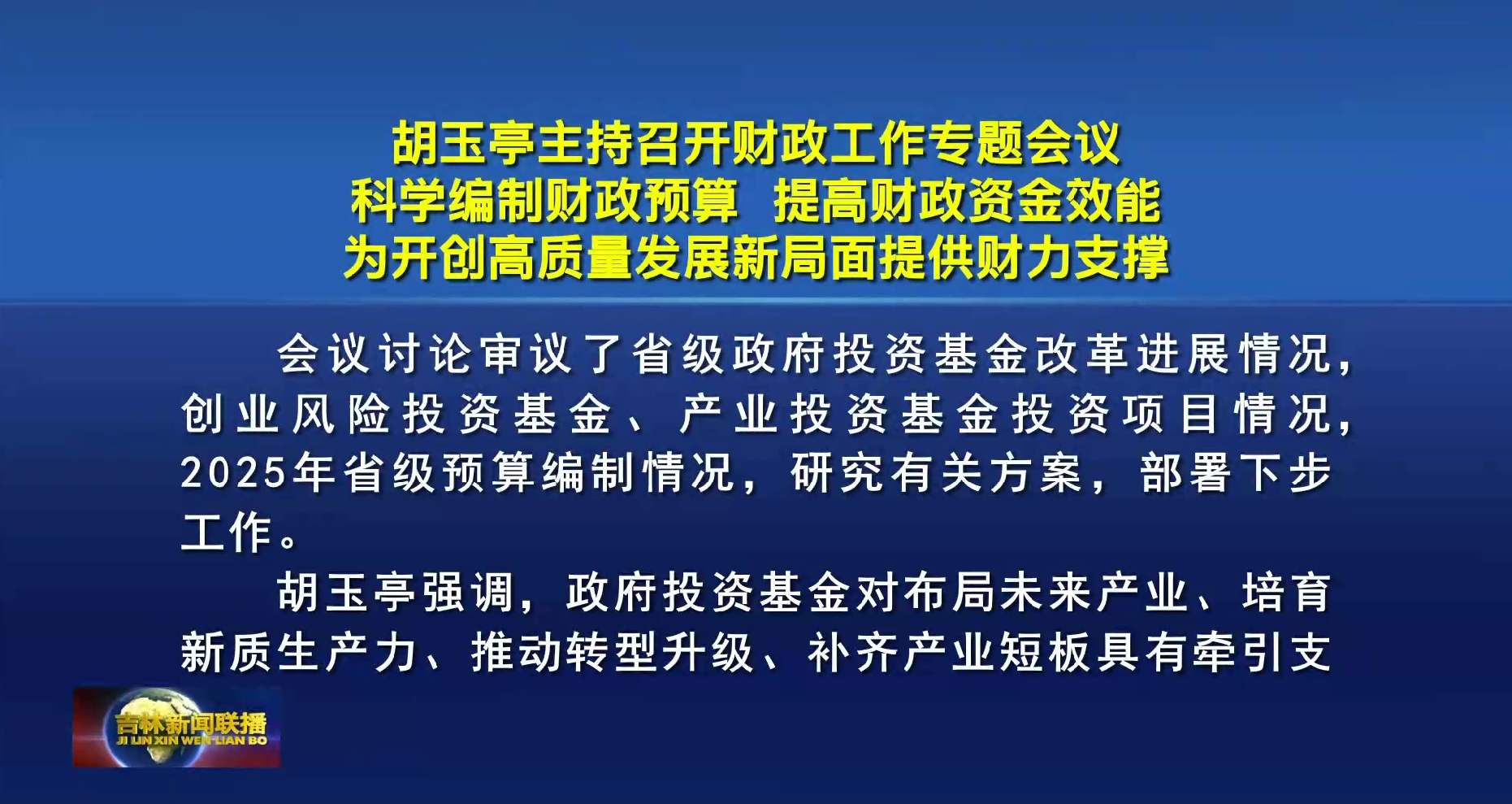 胡玉亭主持召开财政工作专题会议
科学编制财政预算　提高财政资金效能
为开创高质量发展新局面提供财力支撑

会议讨论审议了省级政府投资基金改革进展情况，创业风险投资基金、产业投资基金投资项目情况，2025年省级预算编制情况，研究有关方案，部署下步工作。

胡玉亭强调，政府投资基金对布局未来产业、培育新质生产力、推动转型升级、补齐产业短板具有牵引支

吉林新闻联播
JI LIN XIN WEN LIAN BO